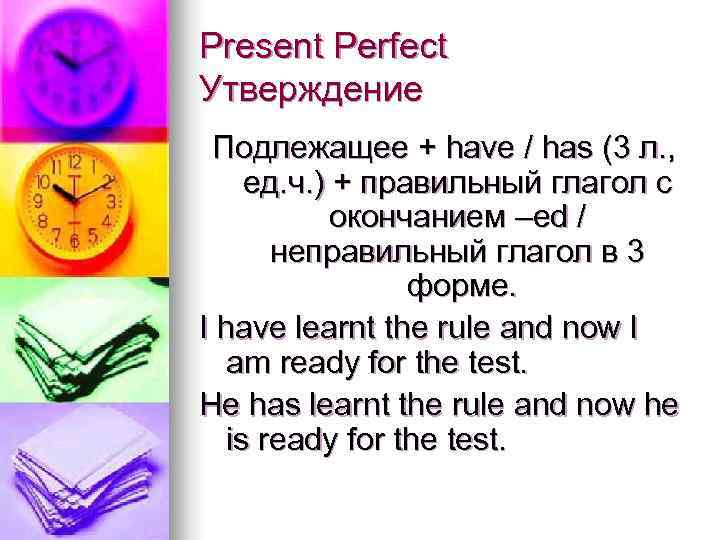 Present Perfect
Утверждение

Подлежащее + have / has (3 л., ед.ч.) + правильный глагол с окончанием –ed / неправильный глагол в 3 форме.

I have learnt the rule and now I am ready for the test.

He has learnt the rule and now he is ready for the test.

12
1
2
3
4
5
6
7
8
9
10
11